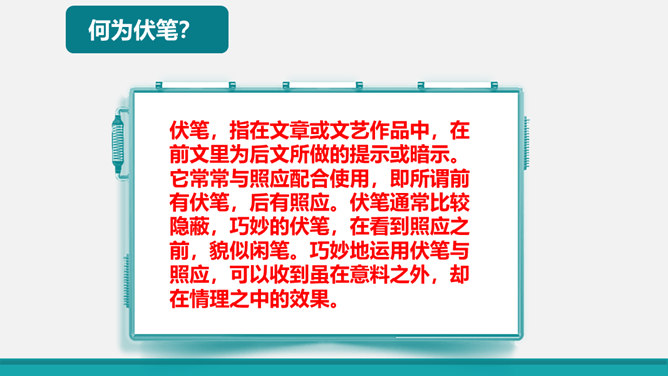 何为伏笔?

伏笔，指在文章或文艺作品中，在前文里为后文所做的提示或暗示。它常常与照应配合使用，即所谓前有伏笔，后有照应。伏笔通常比较隐蔽，巧妙的伏笔，在看到照应之前，貌似闲笔。巧妙地运用伏笔与照应，可以收到虽在意料之外，却在情理之中的效果。